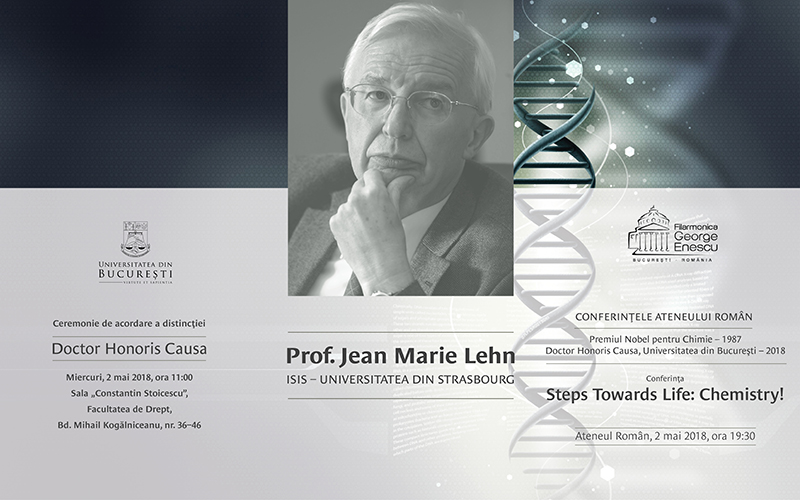 UNIVERSITATEA DIN BUCUREȘTI
VIRTUTE ET SAPIENTIA

Ceremonie de acordare a distincției

Doctor Honoris Causa

Miercuri, 2 mai 2018, ora 11:00
Sala „Constantin Stoicescu",
Facultatea de Drept,
Bd. Mihail Kogălniceanu, nr. 36–46

Prof. Jean Marie Lehn
ISIS – UNIVERSITATEA DIN STRASBOURG

Filarmonica George Enescu
BUCUREȘTI · ROMÂNIA

CONFERINȚELE ATENEULUI ROMÂN

Premiul Nobel pentru Chimie – 1987
Doctor Honoris Causa, Universitatea din București – 2018

Conferința
Steps Towards Life: Chemistry!

Ateneul Român, 2 mai 2018, ora 19:30